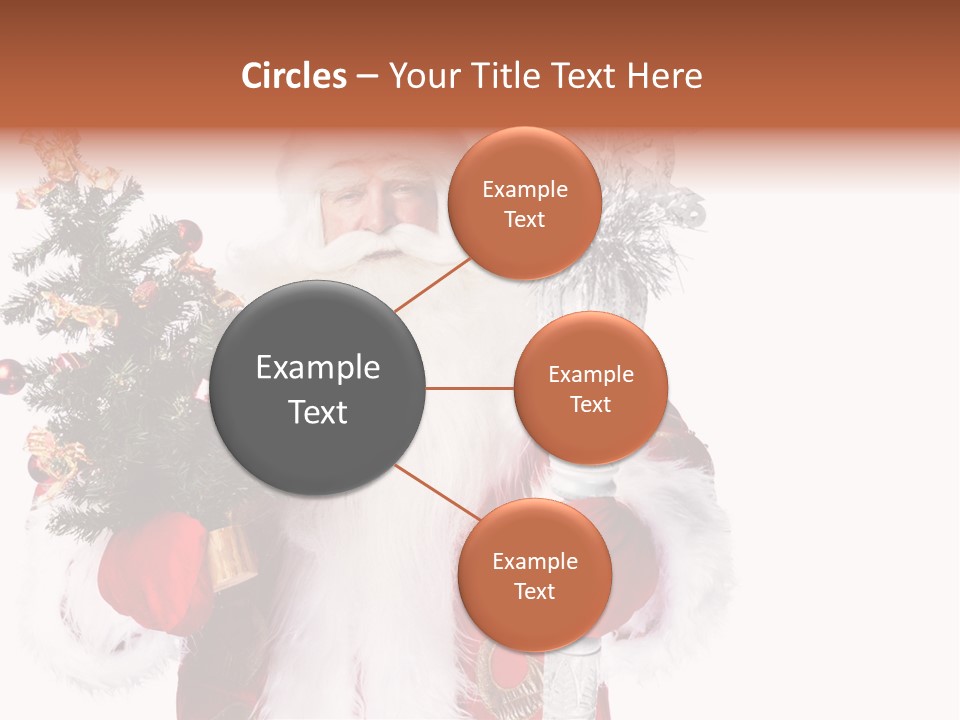 Circles – Your Title Text Here

Example Text

Example Text

Example Text

Example Text